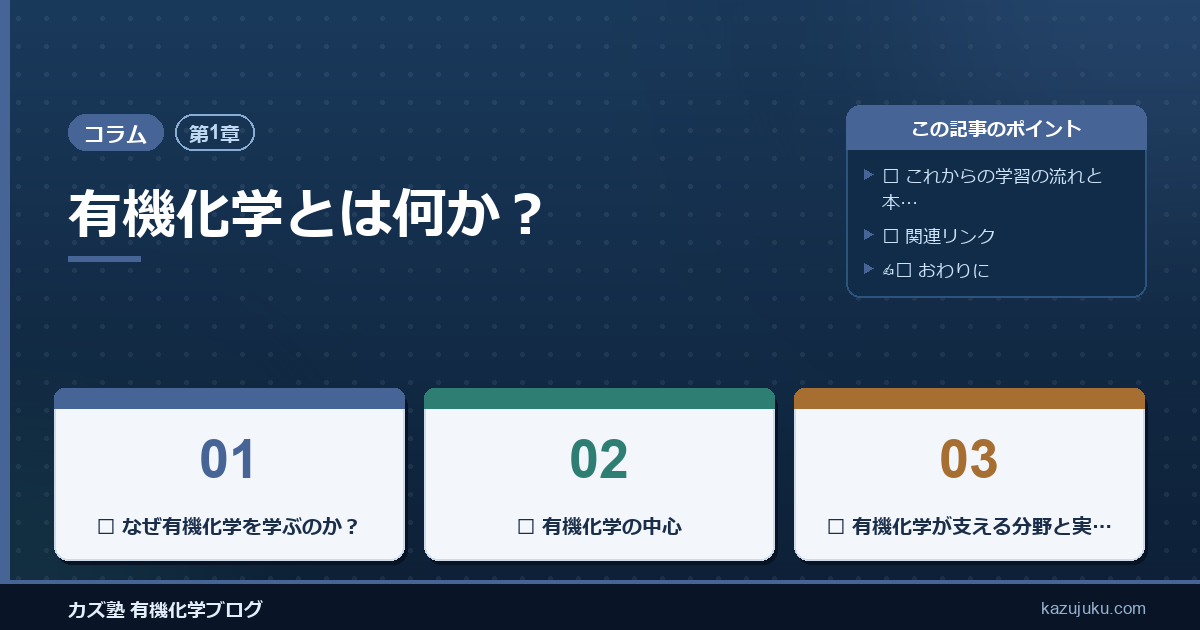 コラム 第1章

有機化学とは何か？

この記事のポイント

▶ ☐ これからの学習の流れと本…

▶ ☐ 関連リンク

▶ ☐ おわりに

01

☐ なぜ有機化学を学ぶのか？

02

☐ 有機化学の中心

03

☐ 有機化学が支える分野と実…

カズ塾 有機化学ブログ

kazujuku.com